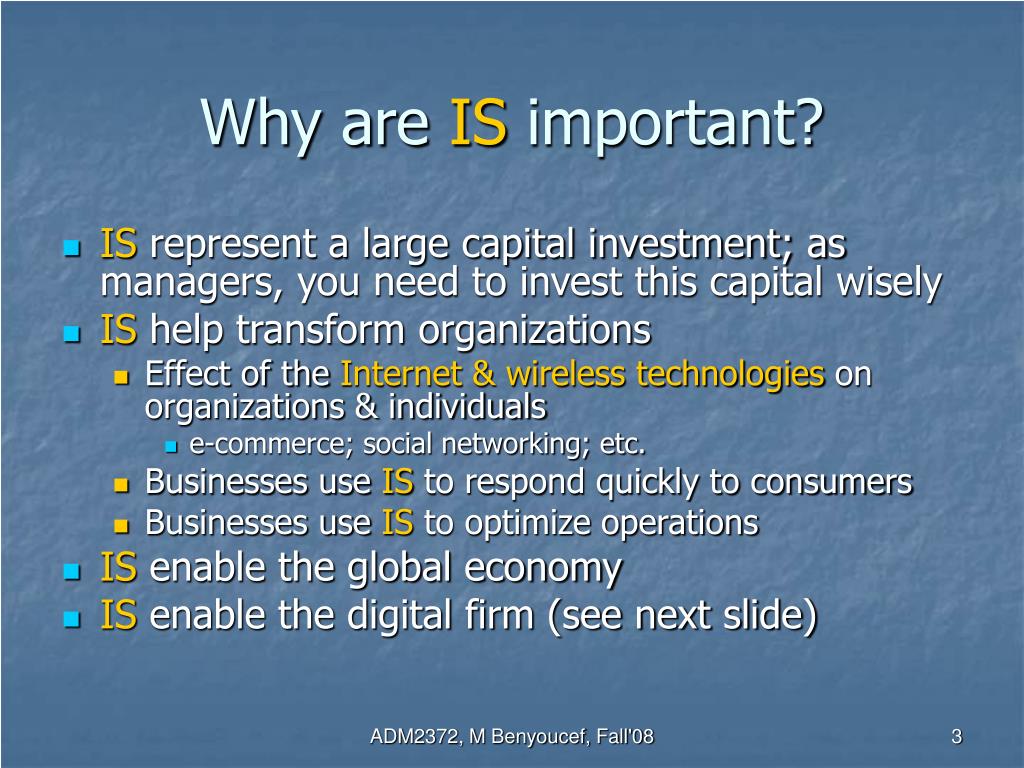 Why are IS important?

- IS represent a large capital investment; as managers, you need to invest this capital wisely
- IS help transform organizations
  - Effect of the Internet & wireless technologies on organizations & individuals
    - e-commerce; social networking; etc.
  - Businesses use IS to respond quickly to consumers
  - Businesses use IS to optimize operations
- IS enable the global economy
- IS enable the digital firm (see next slide)

ADM2372, M Benyoucef, Fall'08

3